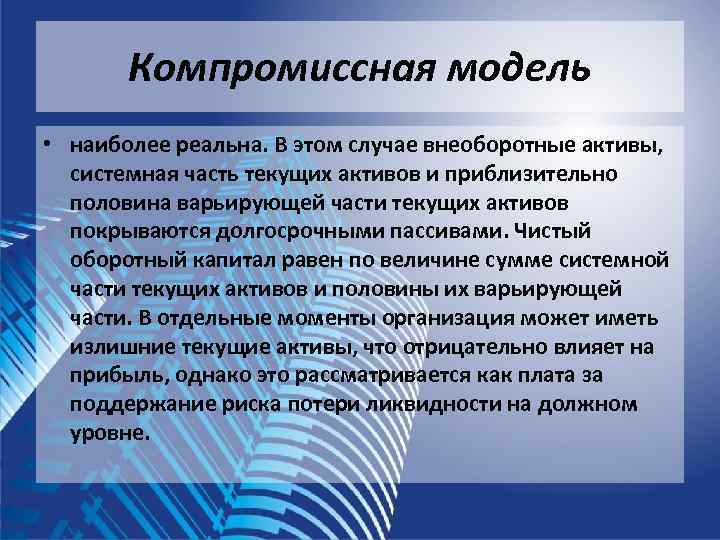 Компромиссная модель

• наиболее реальна. В этом случае внеоборотные активы, системная часть текущих активов и приблизительно половина варьирующей части текущих активов покрываются долгосрочными пассивами. Чистый оборотный капитал равен по величине сумме системной части текущих активов и половины их варьирующей части. В отдельные моменты организация может иметь излишние текущие активы, что отрицательно влияет на прибыль, однако это рассматривается как плата за поддержание риска потери ликвидности на должном уровне.